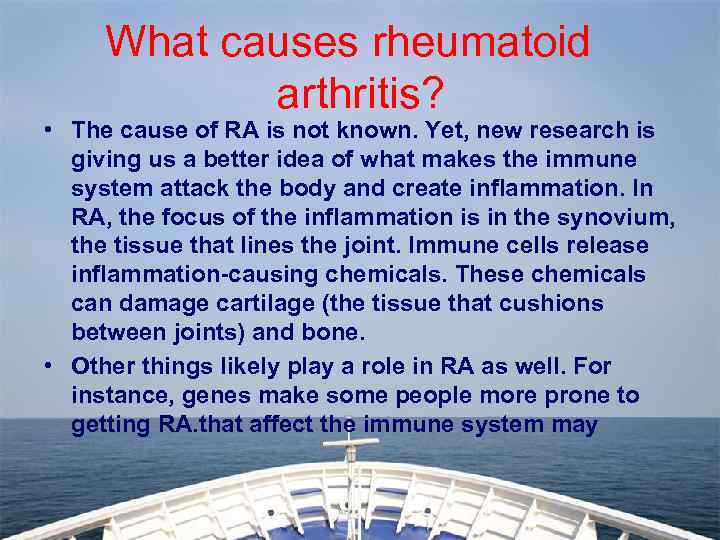 What causes rheumatoid arthritis?

• The cause of RA is not known. Yet, new research is giving us a better idea of what makes the immune system attack the body and create inflammation. In RA, the focus of the inflammation is in the synovium, the tissue that lines the joint. Immune cells release inflammation-causing chemicals. These chemicals can damage cartilage (the tissue that cushions between joints) and bone.

• Other things likely play a role in RA as well. For instance, genes make some people more prone to getting RA.that affect the immune system may